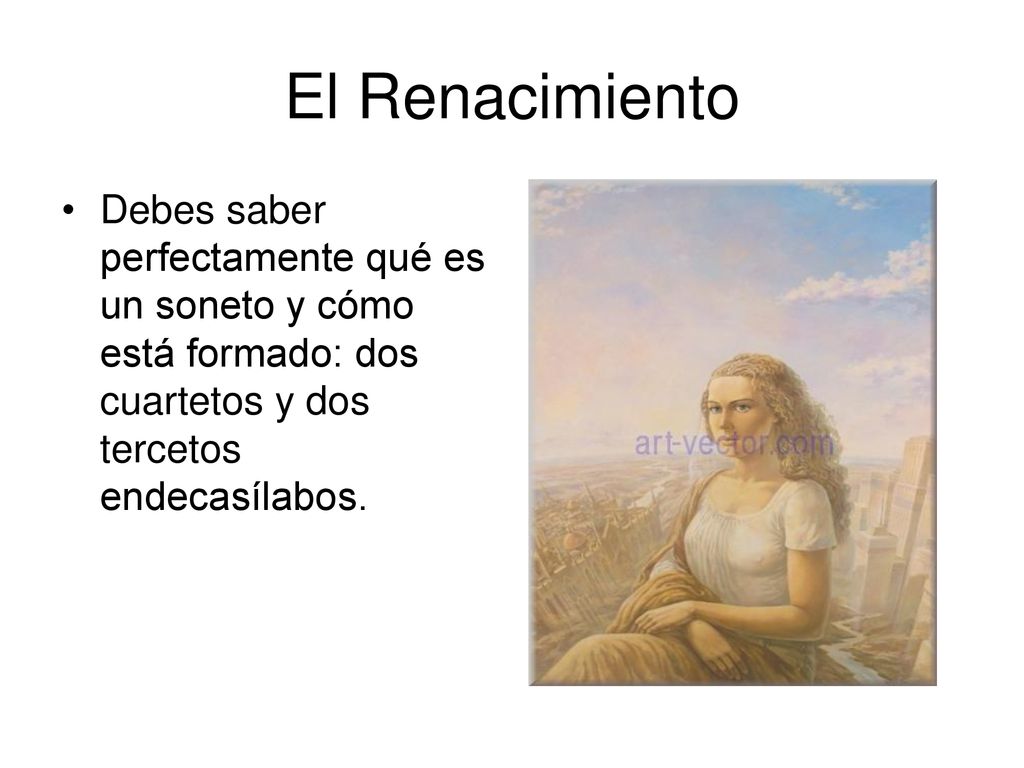 El Renacimiento

• Debes saber perfectamente qué es un soneto y cómo está formado: dos cuartetos y dos tercetos endecasílabos.

art-vector.com